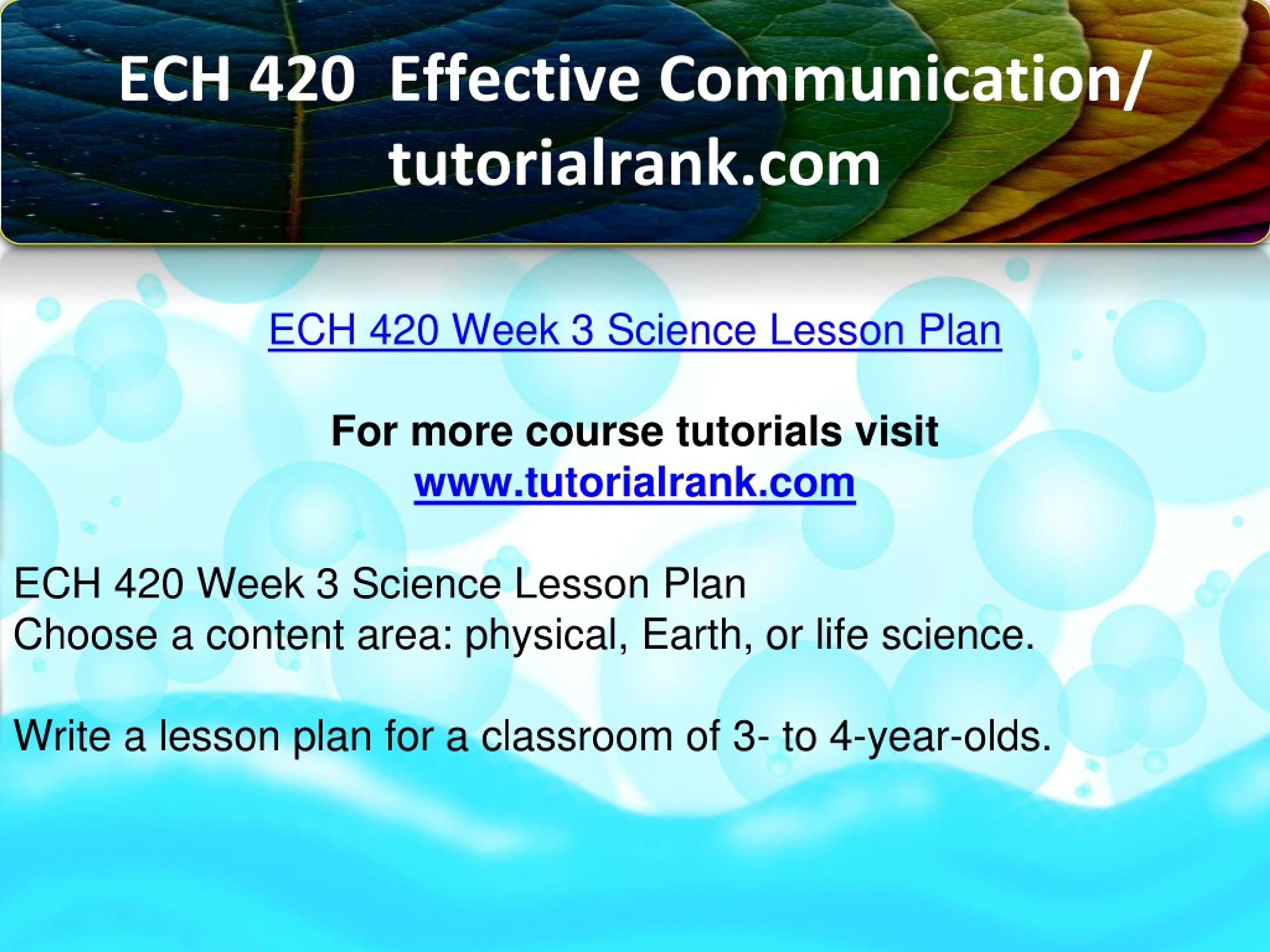 ECH 420 Effective Communication/ tutorialrank.com

ECH 420 Week 3 Science Lesson Plan

For more course tutorials visit
www.tutorialrank.com

ECH 420 Week 3 Science Lesson Plan
Choose a content area: physical, Earth, or life science.

Write a lesson plan for a classroom of 3- to 4-year-olds.